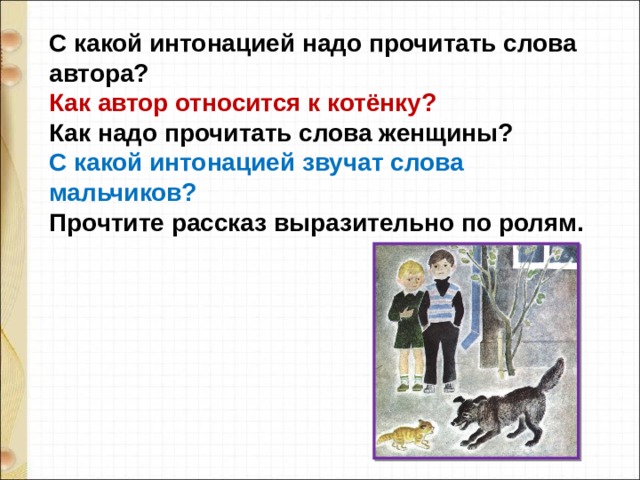 С какой интонацией надо прочитать слова автора?
Как автор относится к котёнку?
Как надо прочитать слова женщины?
С какой интонацией звучат слова мальчиков?
Прочтите рассказ выразительно по ролям.